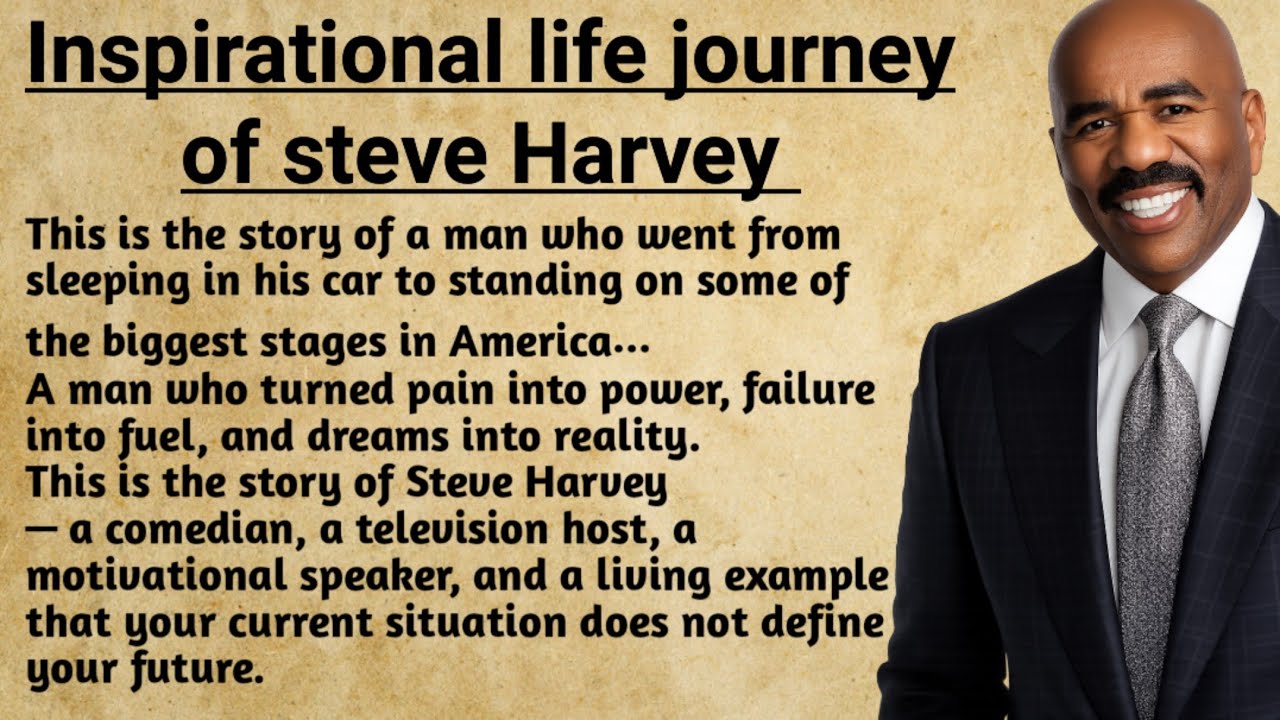 Inspirational life journey of steve Harvey

This is the story of a man who went from sleeping in his car to standing on some of the biggest stages in America...
A man who turned pain into power, failure into fuel, and dreams into reality.
This is the story of Steve Harvey — a comedian, a television host, a motivational speaker, and a living example that your current situation does not define your future.